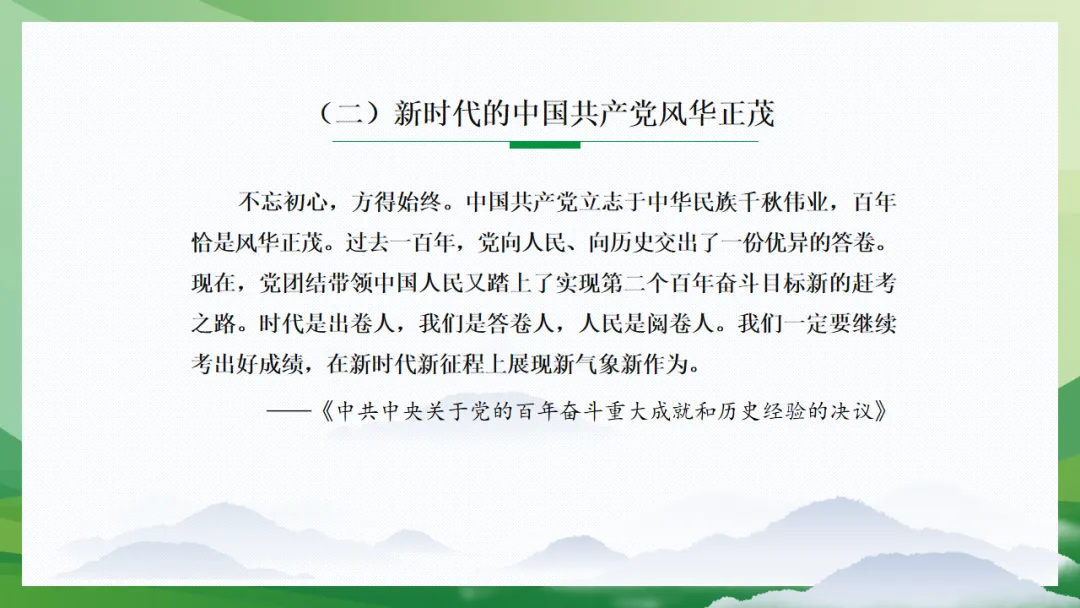 （二）新时代的中国共产党风华正茂

不忘初心，方得始终。中国共产党立志于中华民族千秋伟业，百年恰是风华正茂。过去一百年，党向人民、向历史交出了一份优异的答卷。现在，党团结带领中国人民又踏上了实现第二个百年奋斗目标新的赶考之路。时代是出卷人，我们是答卷人，人民是阅卷人。我们一定要继续考出好成绩，在新时代新征程上展现新气象新作为。

——《中共中央关于党的百年奋斗重大成就和历史经验的决议》